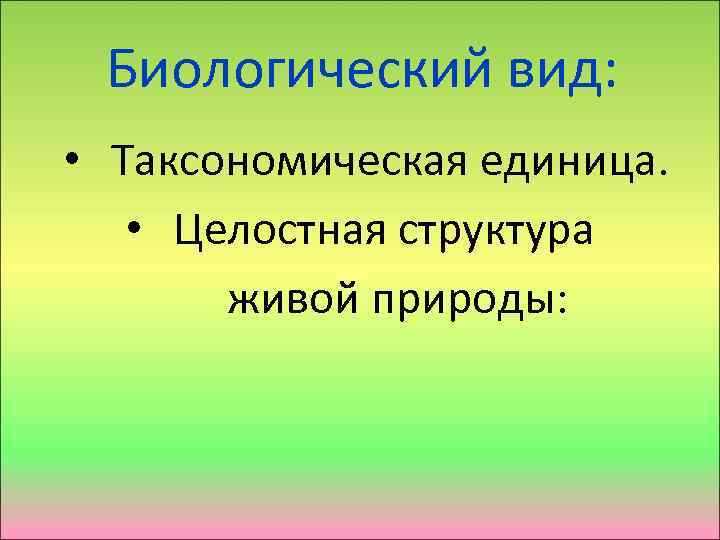 Биологический вид:

• Таксономическая единица.

• Целостная структура живой природы: